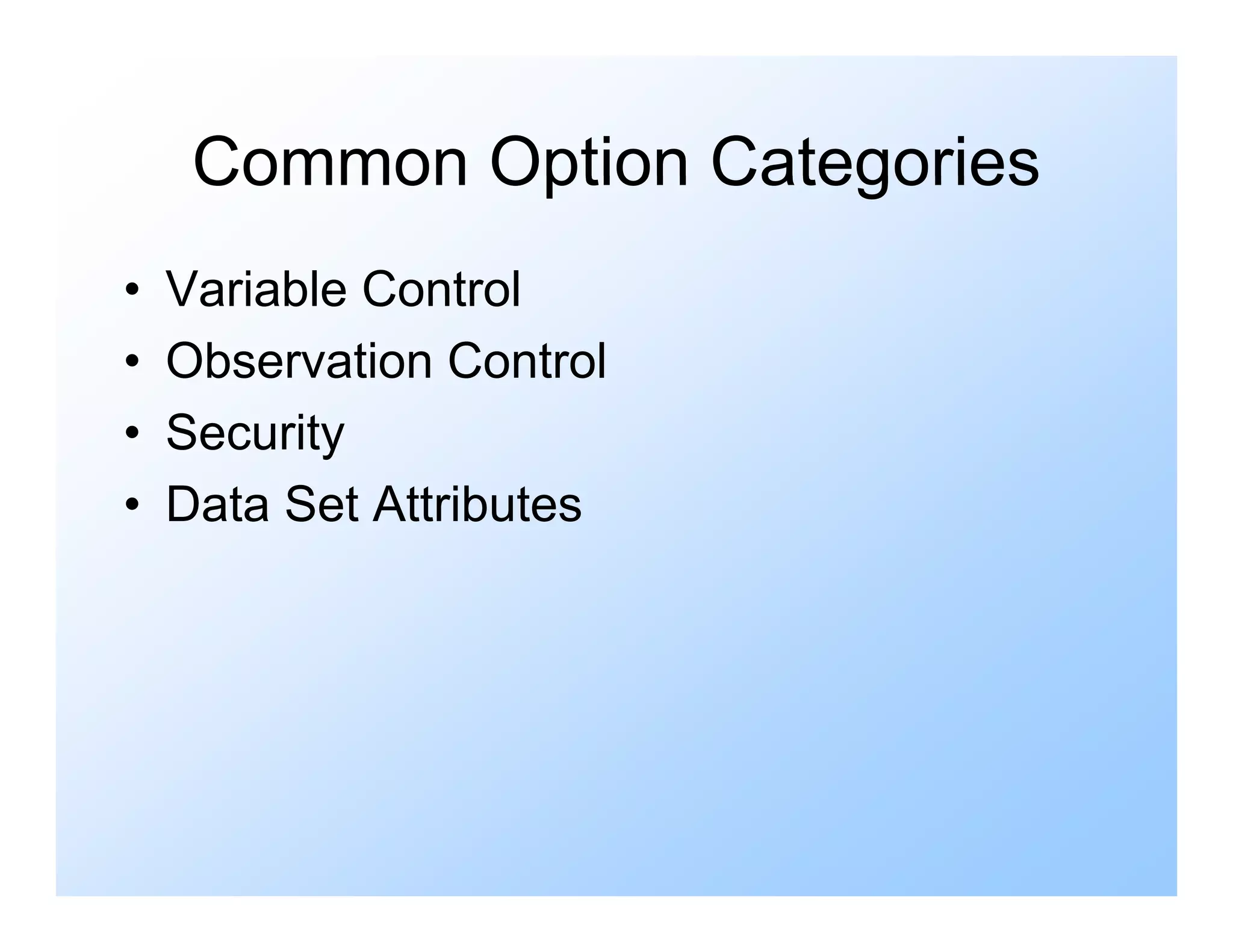 Common Option Categories

• Variable Control
• Observation Control
• Security
• Data Set Attributes